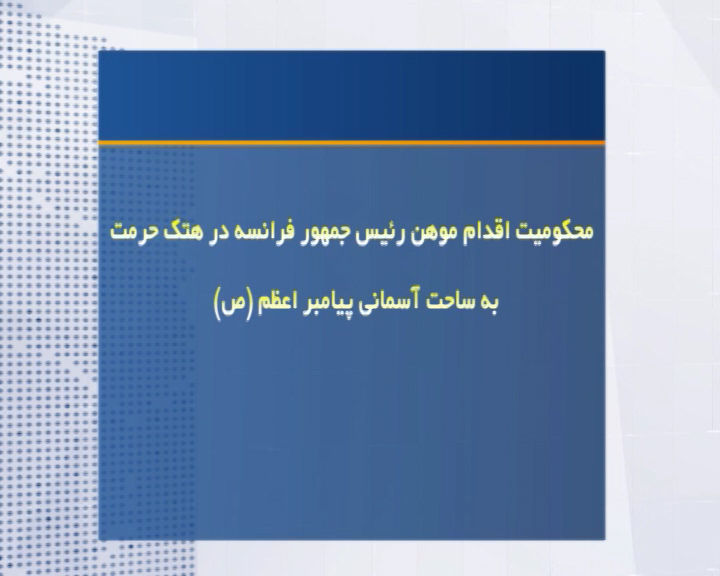 محکومیت اقدام موهن رئیس جمهور فرانسه در هتک حرمت

به ساحت آسمانی پیامبر اعظم (ص)